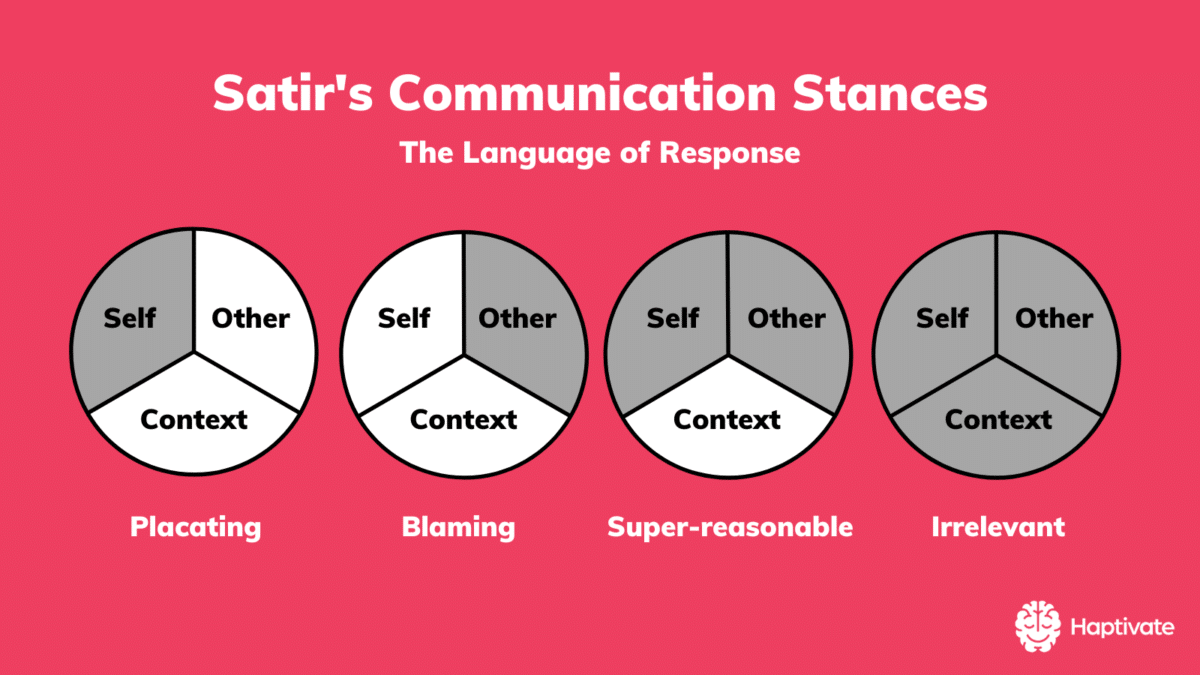 Satir's Communication Stances

The Language of Response

Self Other Context

Placating

Self Other Context

Blaming

Self Other Context

Super-reasonable

Self Other Context

Irrelevant

Haptivate